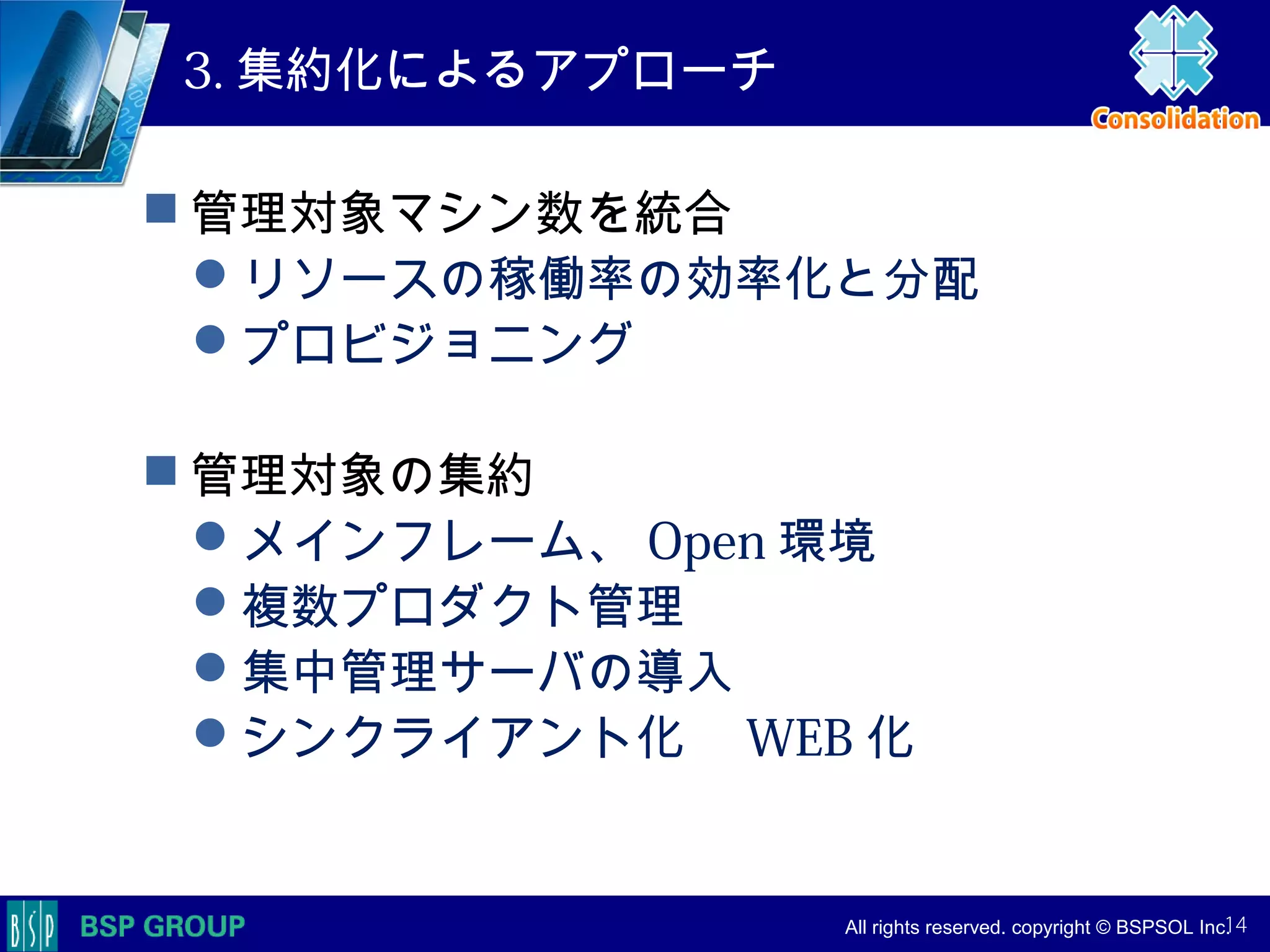 3. 集約化によるアプローチ

Consolidation

■ 管理対象マシン数を統合

● リソースの稼働率の効率化と分配

● プロビジョニング

■ 管理対象の集約

● メインフレーム、 Open 環境

● 複数プロダクト管理

● 集中管理サーバの導入

● シンクライアント化　WEB 化

BSP

BSP GROUP

All rights reserved. copyright © BSPSOL Inc.

14